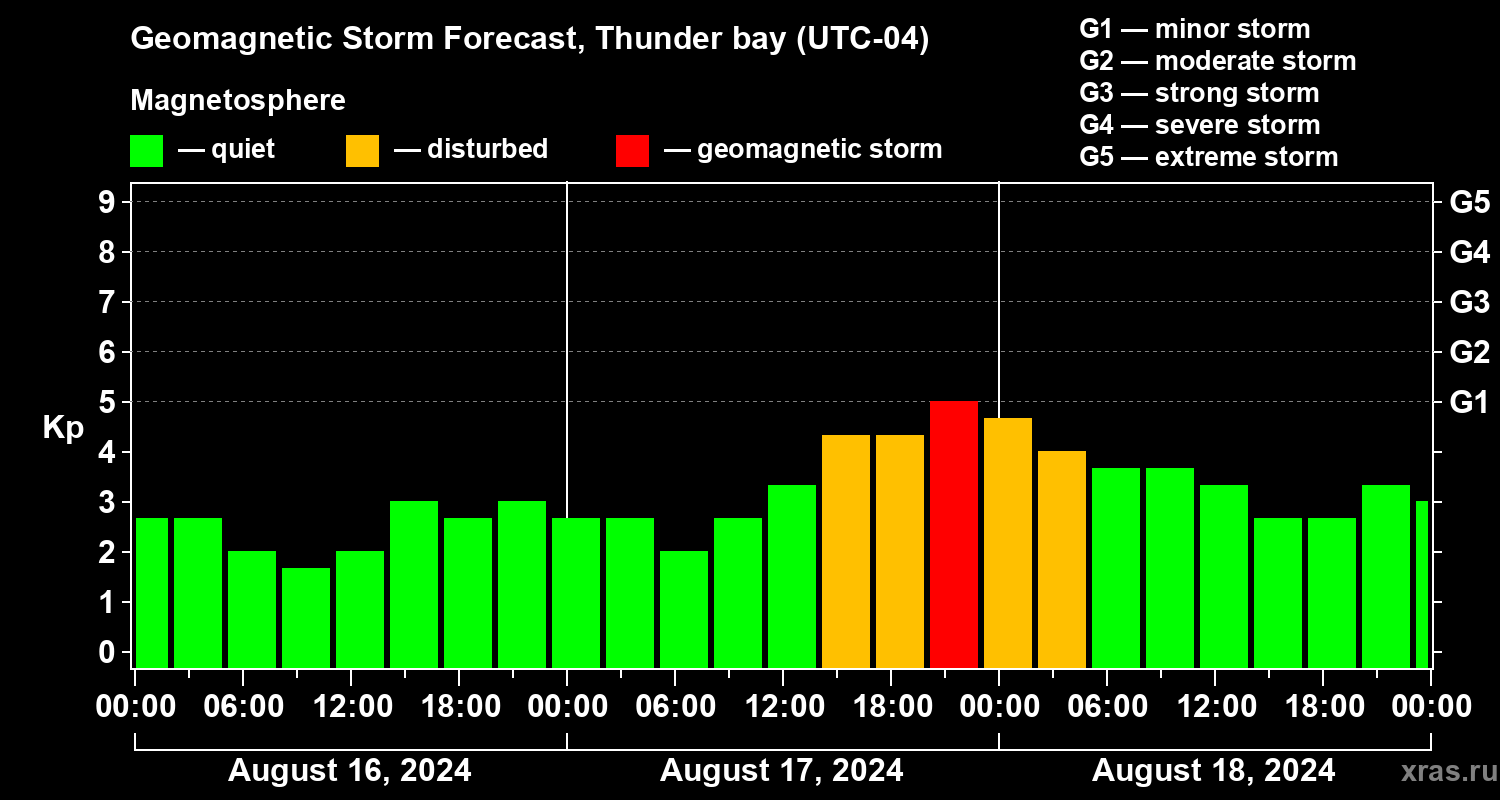 Geomagnetic Storm Forecast, Thunder bay (UTC-04)

Magnetosphere

— quiet — disturbed — geomagnetic storm

G1 — minor storm
G2 — moderate storm
G3 — strong storm
G4 — severe storm
G5 — extreme storm

Kp

9
8
7
6
5
4
3
2
1
0

G5
G4
G3
G2
G1

00:00 06:00 12:00 18:00 00:00 06:00 12:00 18:00 00:00 06:00 12:00 18:00 00:00

August 16, 2024
August 17, 2024
August 18, 2024

xras.ru